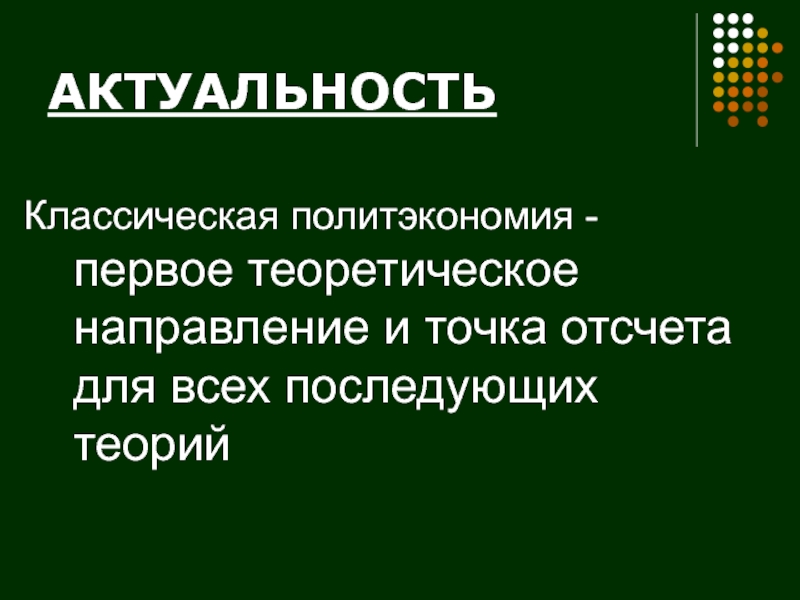 АКТУАЛЬНОСТЬ

Классическая политэкономия - первое теоретическое направление и точка отсчета для всех последующих теорий